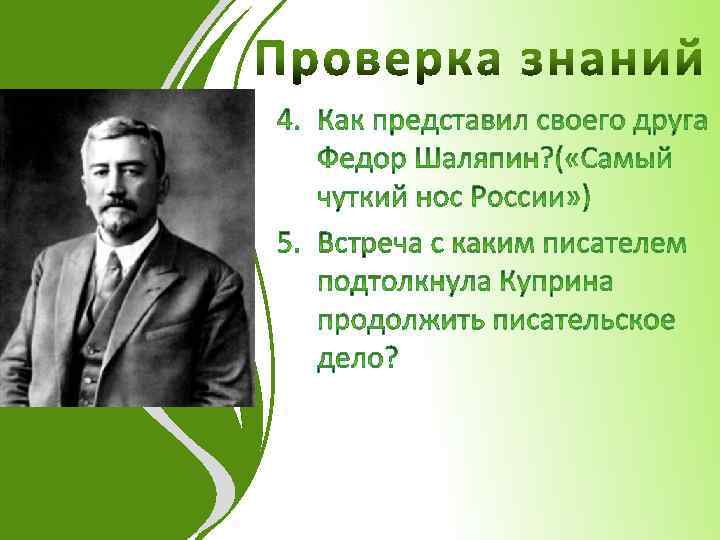 Проверка знаний

4. Как представил своего друга Федор Шаляпин?(«Самый чуткий нос России»)

5. Встреча с каким писателем подтолкнула Куприна продолжить писательское дело?